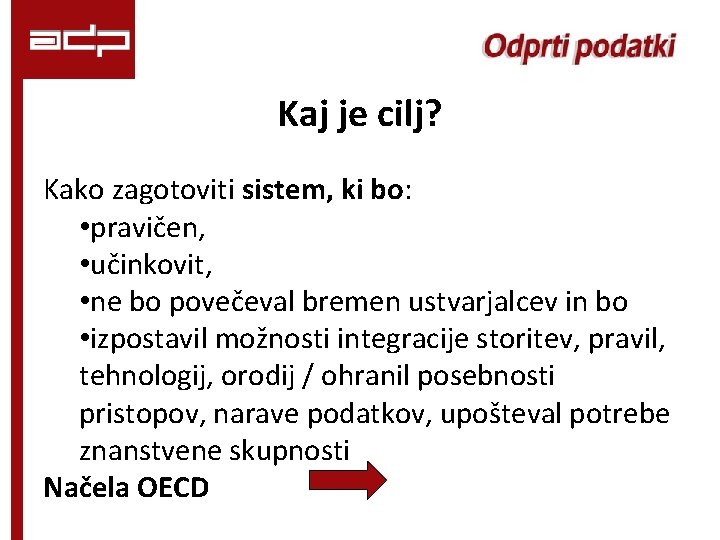 adp

Odprti podatki

Kaj je cilj?

Kako zagotoviti sistem, ki bo:
•pravičen,
•učinkovit,
•ne bo povečeval bremen ustvarjalcev in bo
•izpostavil možnosti integracije storitev, pravil, tehnologij, orodij / ohranil posebnosti pristopov, narave podatkov, upošteval potrebe znanstvene skupnosti
Načela OECD